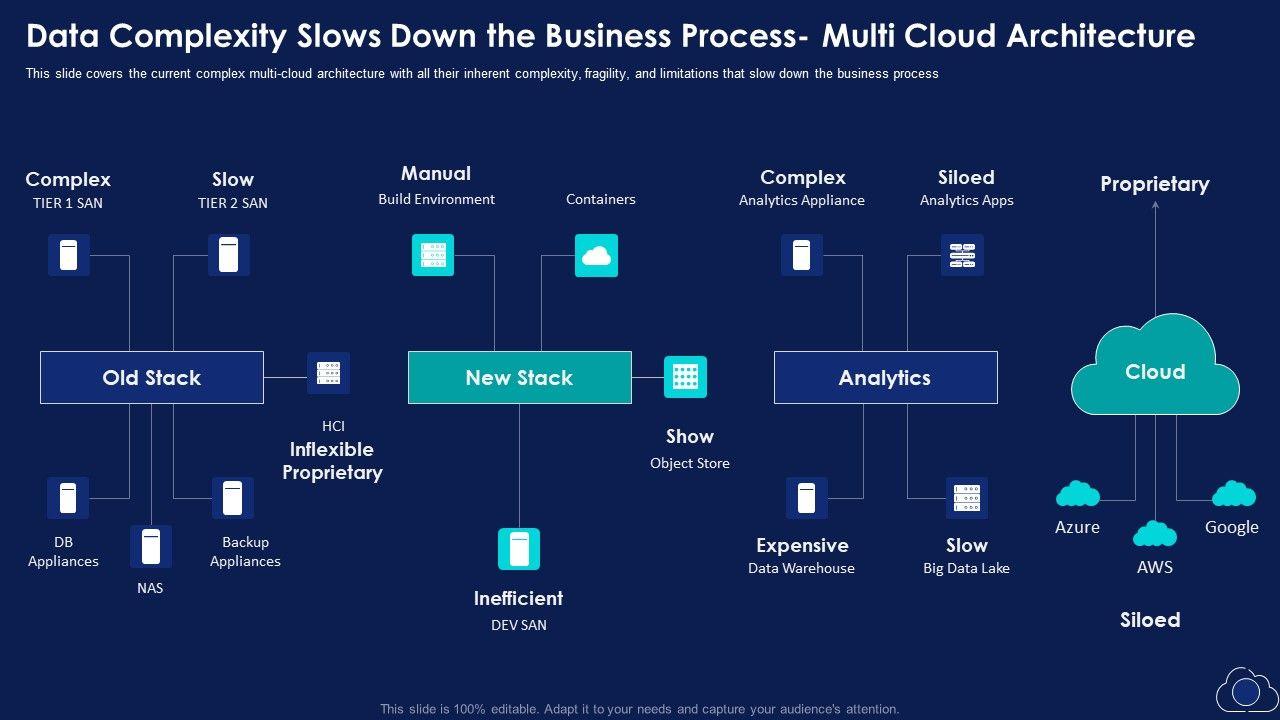 Data Complexity Slows Down the Business Process- Multi Cloud Architecture

This slide covers the current complex multi-cloud architecture with all their inherent complexity, fragility, and limitations that slow down the business process

Complex
TIER 1 SAN

Slow
TIER 2 SAN

Old Stack

HCI
Inflexible
Proprietary

DB
Appliances

NAS

Backup
Appliances

Manual
Build Environment

Containers

New Stack

Show
Object Store

Inefficient
DEV SAN

Complex
Analytics Appliance

Siloed
Analytics Apps

Analytics

Expensive
Data Warehouse

Slow
Big Data Lake

Proprietary

Cloud

Azure

AWS

Google

Siloed

This slide is 100% editable. Adapt it to your needs and capture your audience's attention.